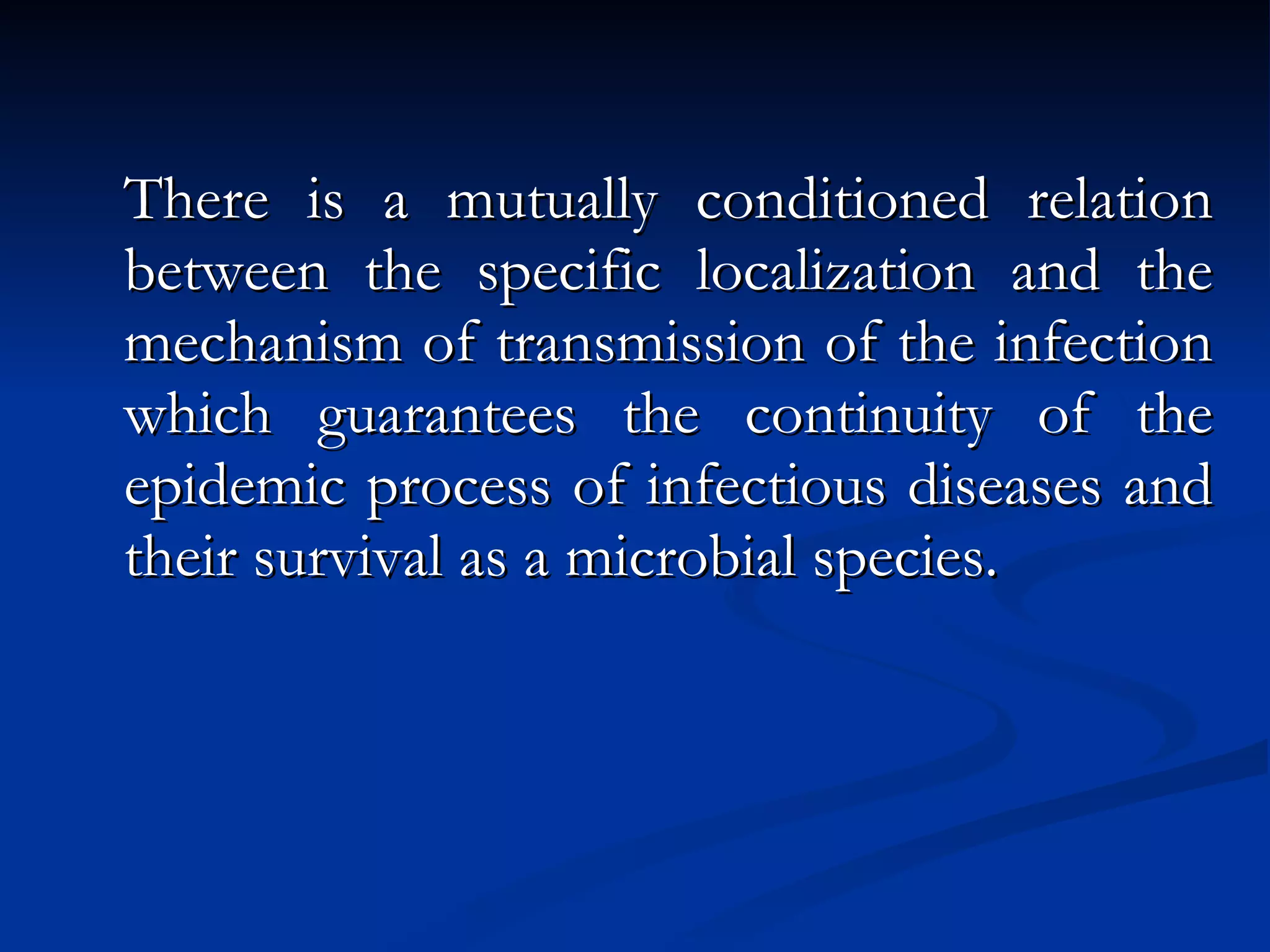 There is a mutually conditioned relation between the specific localization and the mechanism of transmission of the infection which guarantees the continuity of the epidemic process of infectious diseases and their survival as a microbial species.